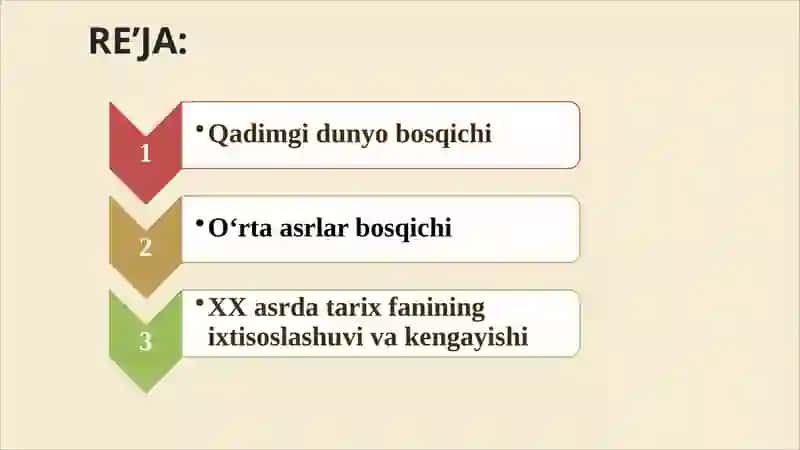 RE’JA:

1

• Qadimgi dunyo bosqichi

2

• O‘rta asrlar bosqichi

3

• XX asrda tarix fanining ixtisoslashuvi va kengayishi